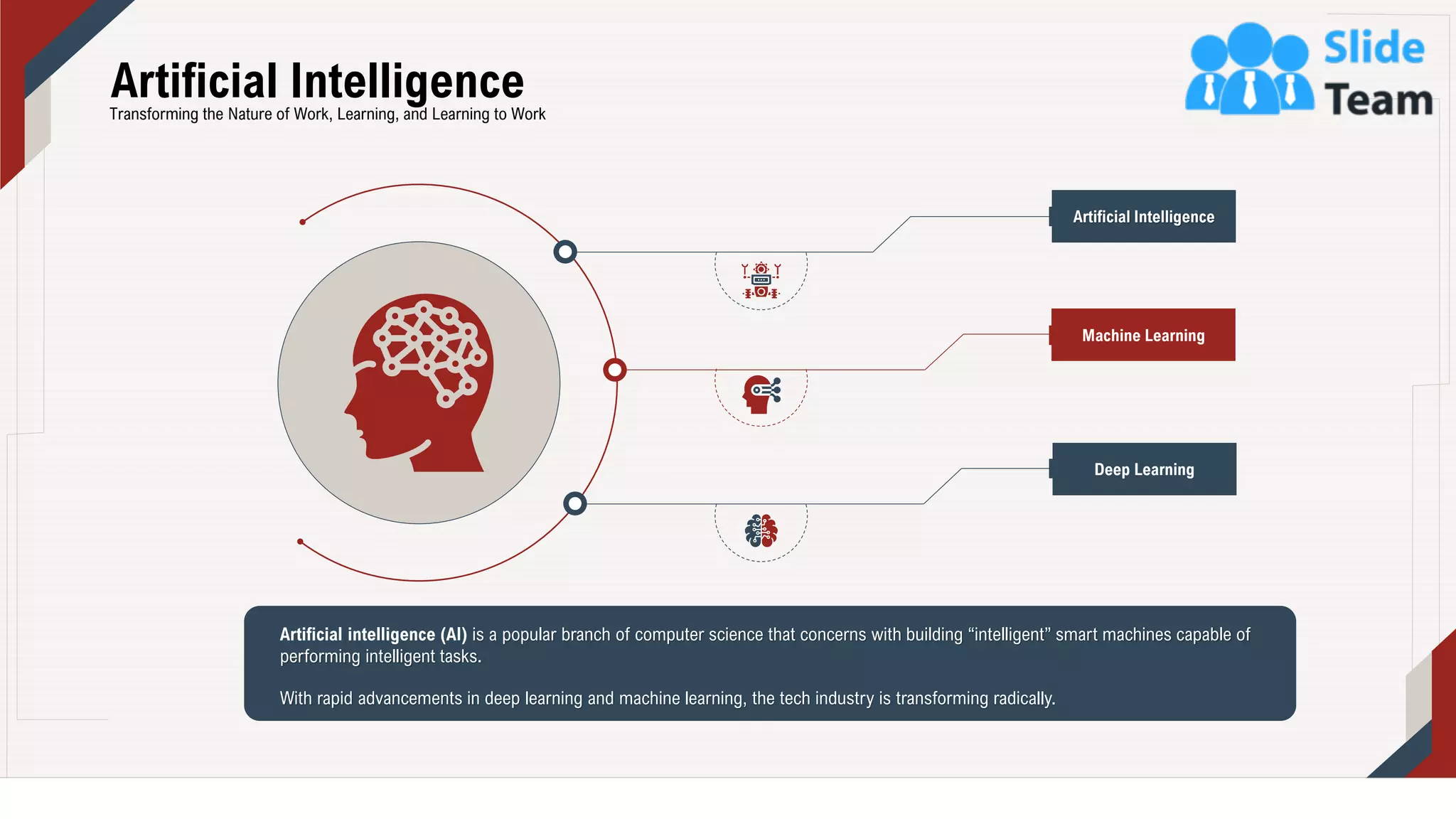 Artificial Intelligence
Transforming the Nature of Work, Learning, and Learning to Work

Slide Team

Artificial Intelligence

Machine Learning

Deep Learning

Artificial intelligence (AI) is a popular branch of computer science that concerns with building “intelligent” smart machines capable of performing intelligent tasks.

With rapid advancements in deep learning and machine learning, the tech industry is transforming radically.